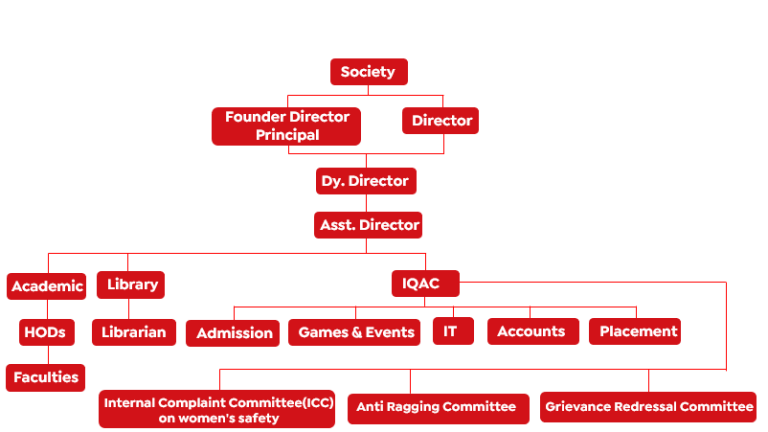 Society

Founder Director Principal

Director

Dy. Director

Asst. Director

Academic

Library

IQAC

HODs

Librarian

Admission

Games & Events

IT

Accounts

Placement

Faculties

Internal Complaint Committee(ICC) on women's safety

Anti Ragging Committee

Grievance Redressal Committee